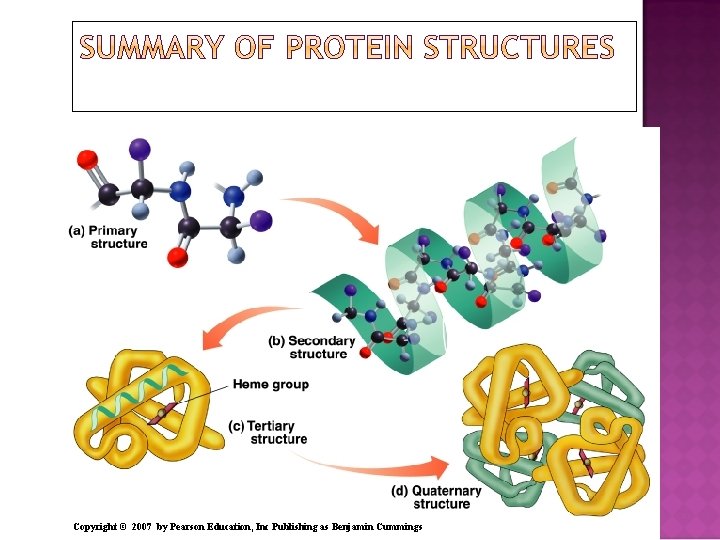 SUMMARY OF PROTEIN STRUCTURES

(a) Primary structure

(b) Secondary structure

Heme group

(c) Tertiary structure

(d) Quaternary structure

Copyright © 2007 by Pearson Education, Inc Publishing as Benjamin Cummings